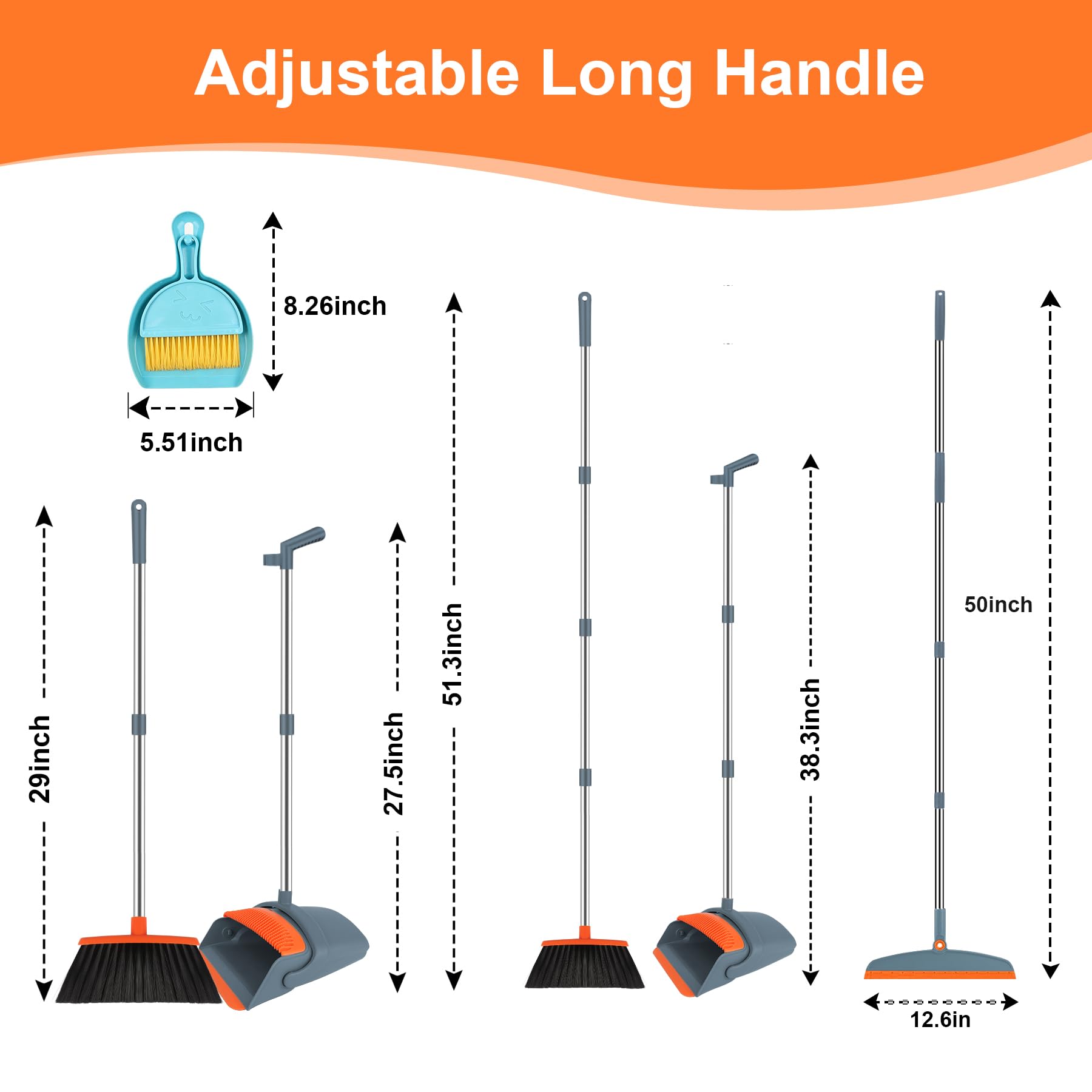 Adjustable Long Handle

8.26inch

5.51inch

29inch

27.5inch

51.3inch

38.3inch

50inch

12.6in